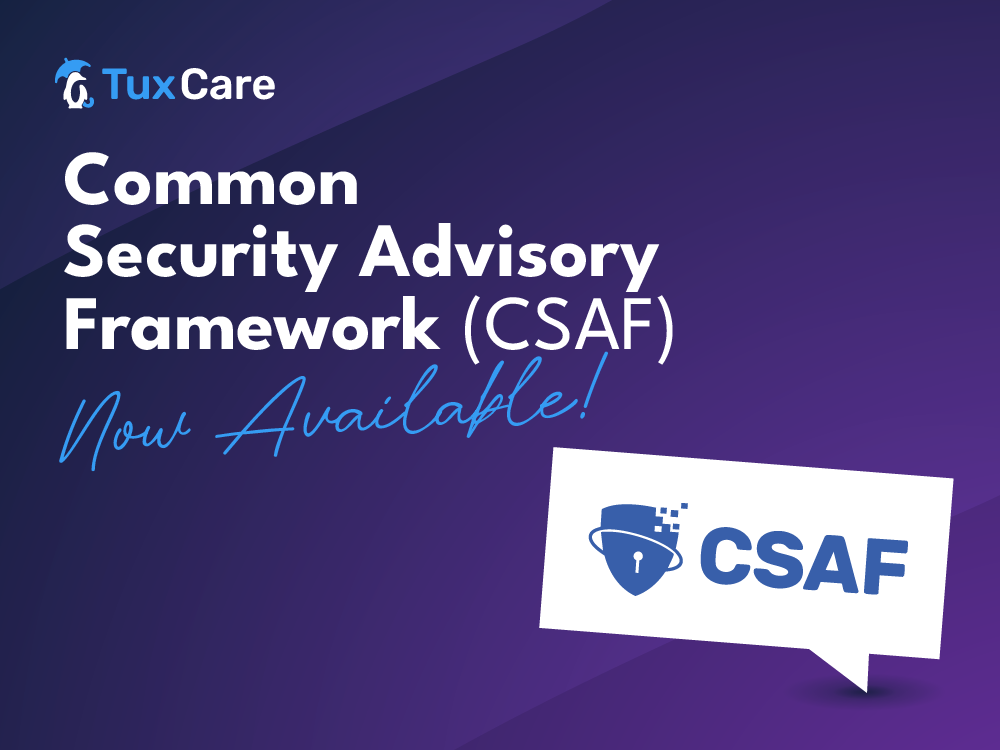 TuxCare

Common Security Advisory Framework (CSAF)

Now Available!

CSAF